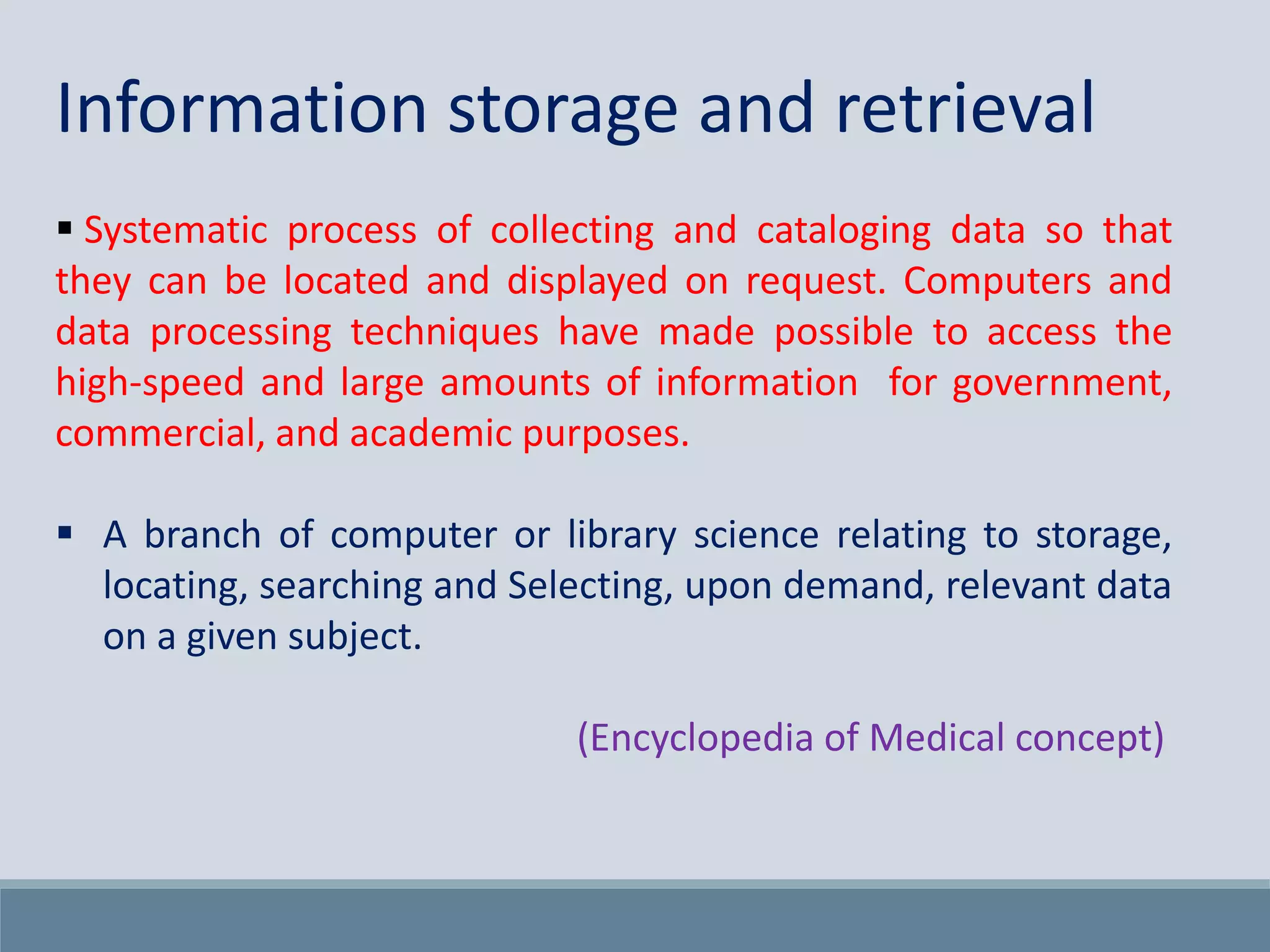 Information storage and retrieval

▪ Systematic process of collecting and cataloging data so that they can be located and displayed on request. Computers and data processing techniques have made possible to access the high-speed and large amounts of information  for government, commercial, and academic purposes.

▪ A branch of computer or library science relating to storage, locating, searching and Selecting, upon demand, relevant data on a given subject.

(Encyclopedia of Medical concept)